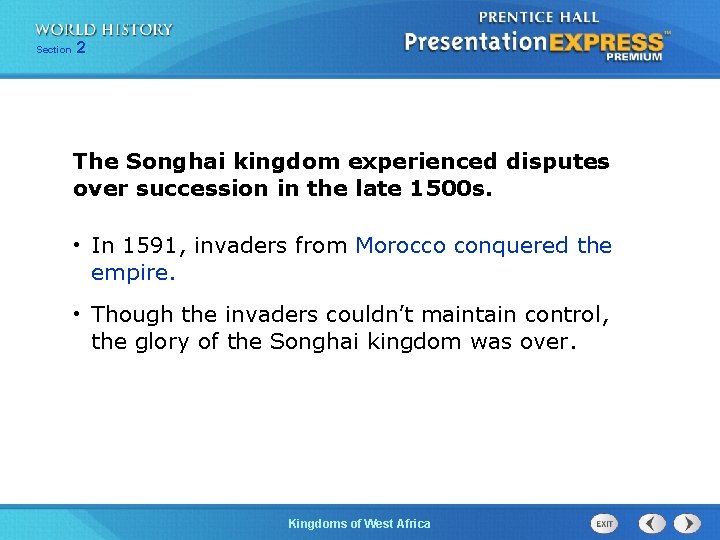 WORLD HISTORY
Section 2

PRENTICE HALL
PresentationEXPRESS™
PREMIUM

The Songhai kingdom experienced disputes over succession in the late 1500s.

• In 1591, invaders from Morocco conquered the empire.

• Though the invaders couldn't maintain control, the glory of the Songhai kingdom was over.

Kingdoms of West Africa

EXIT